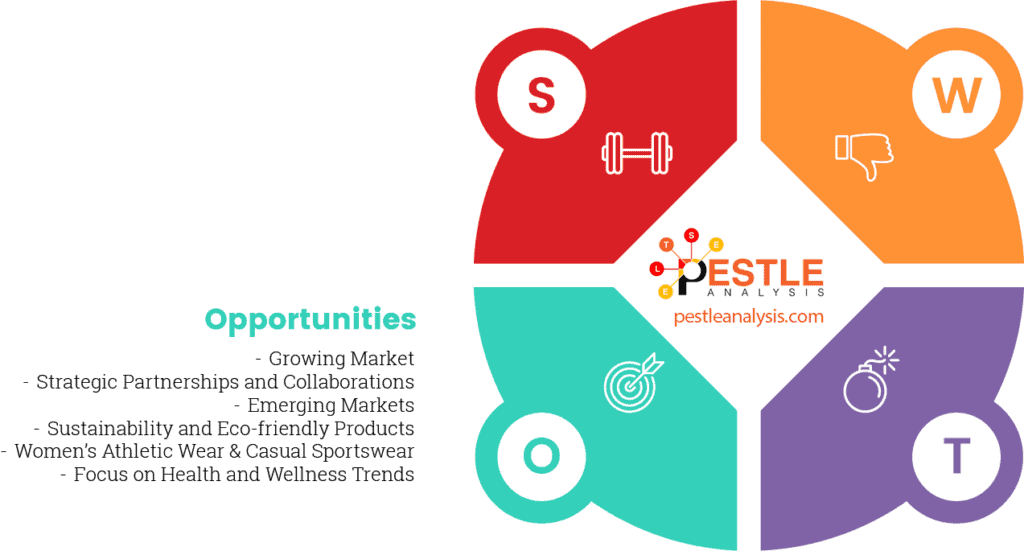 Opportunities

- Growing Market
- Strategic Partnerships and Collaborations
- Emerging Markets
- Sustainability and Eco-friendly Products
- Women's Athletic Wear & Casual Sportswear
- Focus on Health and Wellness Trends

S

W

T S E L E

PESTLE
ANALYSIS
pestleanalysis.com

O

T